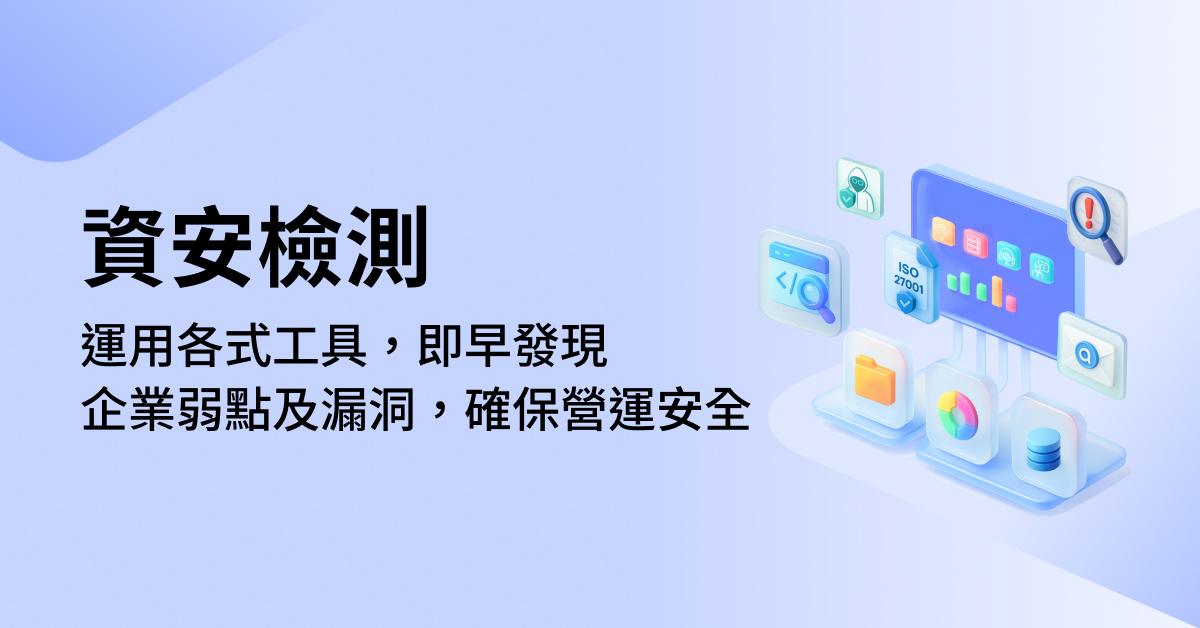 資安檢測

運用各式工具，即早發現
企業弱點及漏洞，確保營運安全

</>

ISO
27001